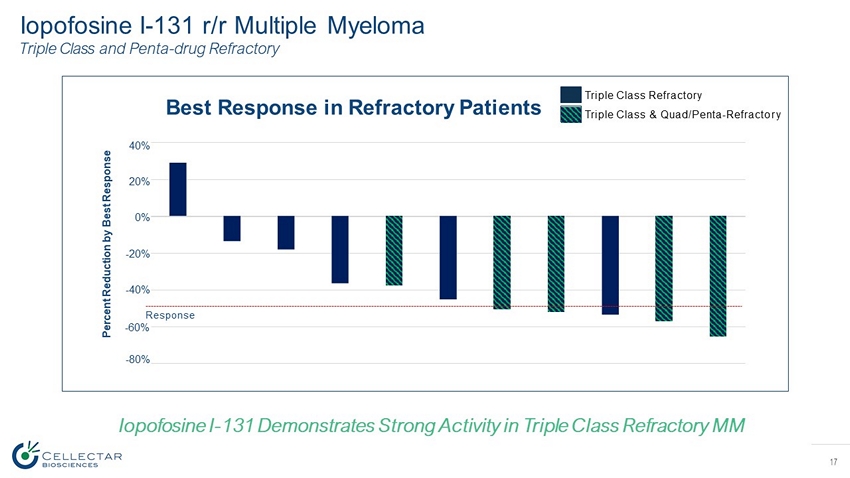 Iopofosine I-131 r/r Multiple Myeloma
Triple Class and Penta-drug Refractory

Best Response in Refractory Patients

Triple Class Refractory
Triple Class & Quad/Penta-Refractory

Percent Reduction by Best Response

40%
20%
0%
-20%
-40%
-60%
-80%

Response

Iopofosine I-131 Demonstrates Strong Activity in Triple Class Refractory MM

CELLECTAR BIOSCIENCES

17